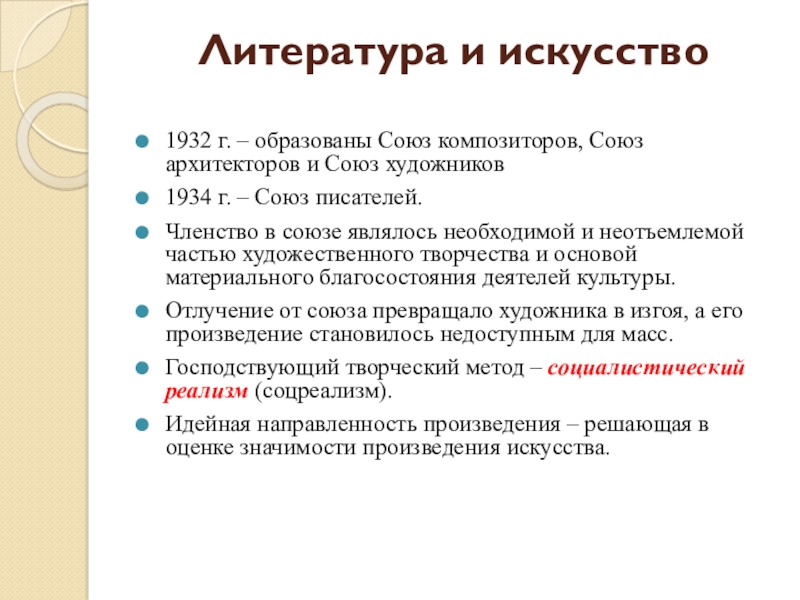 Литература и искусство

1932 г. – образованы Союз композиторов, Союз архитекторов и Союз художников

1934 г. – Союз писателей.

Членство в союзе являлось необходимой и неотъемлемой частью художественного творчества и основой материального благосостояния деятелей культуры.

Отлучение от союза превращало художника в изгоя, а его произведение становилось недоступным для масс.

Господствующий творческий метод – социалистический реализм (соцреализм).

Идейная направленность произведения – решающая в оценке значимости произведения искусства.